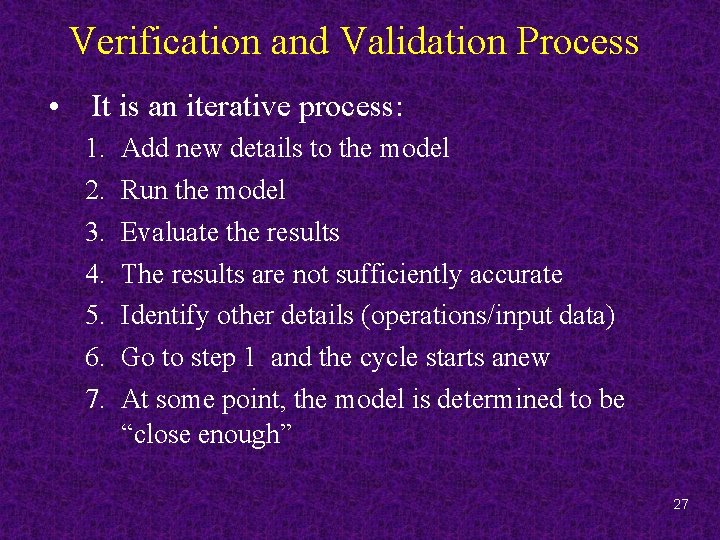 Verification and Validation Process

• It is an iterative process:
1. Add new details to the model
2. Run the model
3. Evaluate the results
4. The results are not sufficiently accurate
5. Identify other details (operations/input data)
6. Go to step 1 and the cycle starts anew
7. At some point, the model is determined to be “close enough”

27